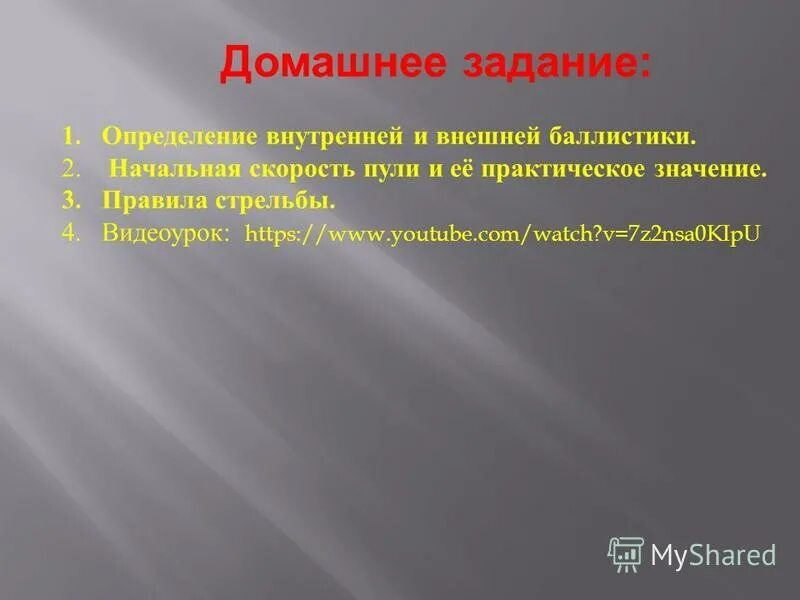 Домашнее задание:

1. Определение внутренней и внешней баллистики.
2. Начальная скорость пули и её практическое значение.
3. Правила стрельбы.
4. Видеоурок: https://www.youtube.com/watch?v=7z2nsa0KIpU

MyShared